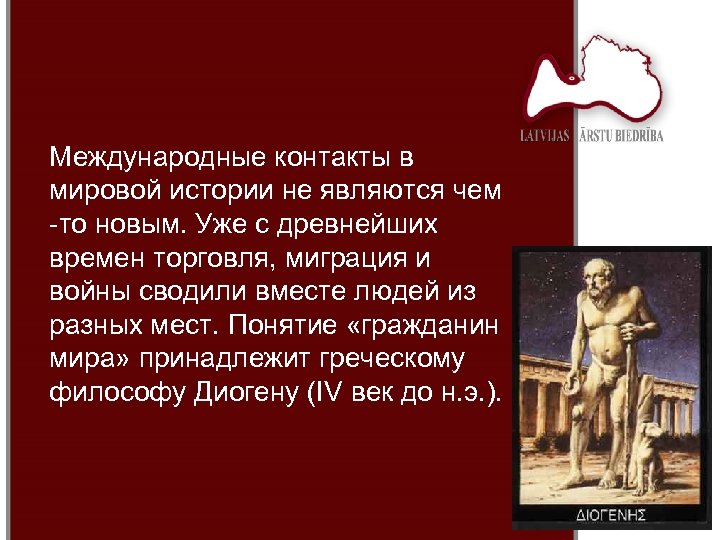 LATVIJAS ĀRSTU BIEDRĪBA

Международные контакты в мировой истории не являются чем -то новым. Уже с древнейших времен торговля, миграция и войны сводили вместе людей из разных мест. Понятие «гражданин мира» принадлежит греческому философу Диогену (IV век до н.э.).

ΔΙΟΓΕΝΗΣ